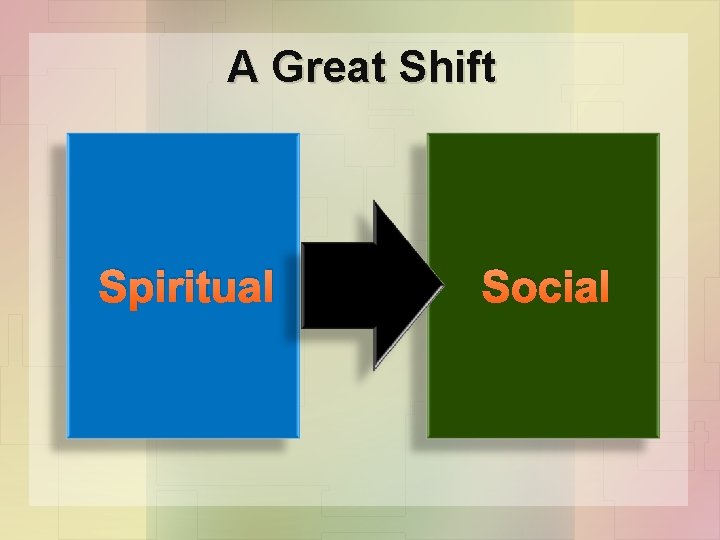 A Great Shift

Spiritual

Social